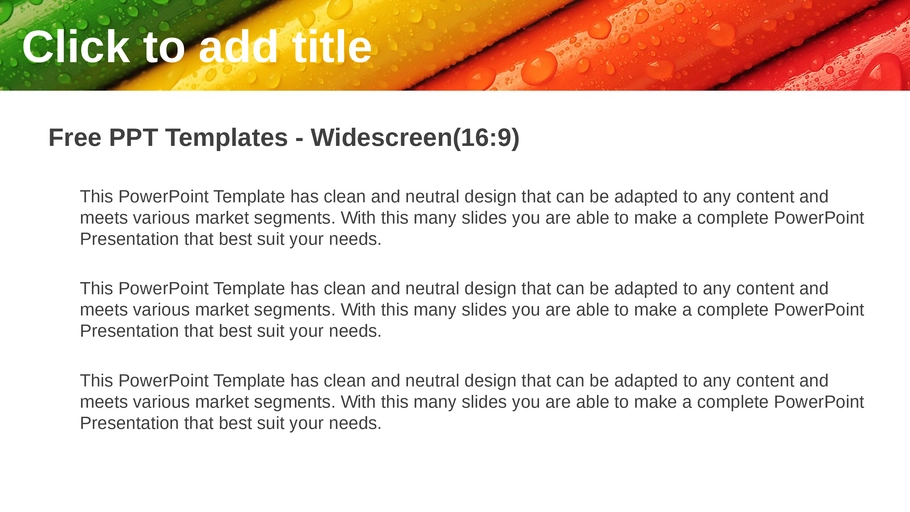 Click to add title

Free PPT Templates - Widescreen(16:9)

This PowerPoint Template has clean and neutral design that can be adapted to any content and meets various market segments. With this many slides you are able to make a complete PowerPoint Presentation that best suit your needs.

This PowerPoint Template has clean and neutral design that can be adapted to any content and meets various market segments. With this many slides you are able to make a complete PowerPoint Presentation that best suit your needs.

This PowerPoint Template has clean and neutral design that can be adapted to any content and meets various market segments. With this many slides you are able to make a complete PowerPoint Presentation that best suit your needs.